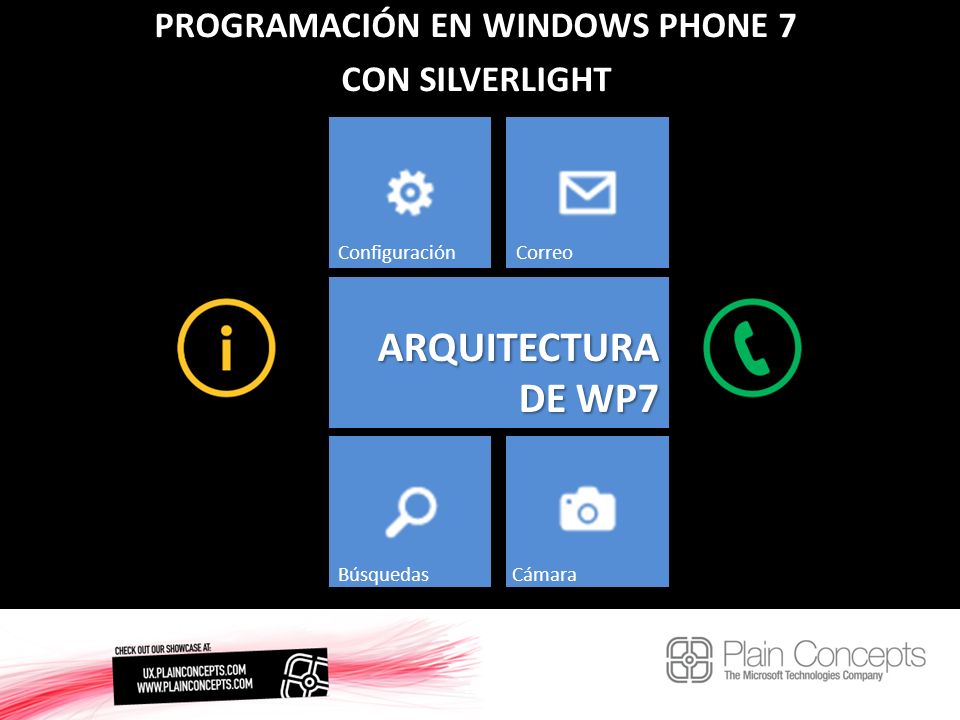 PROGRAMACIÓN EN WINDOWS PHONE 7
CON SILVERLIGHT

Configuración

Correo

ARQUITECTURA DE WP7

Búsquedas

Cámara

CHECK OUT OUR SHOWCASE AT:
UX.PLAINCONCEPTS.COM
WWW.PLAINCONCEPTS.COM

Plain Concepts
The Microsoft Technologies Company